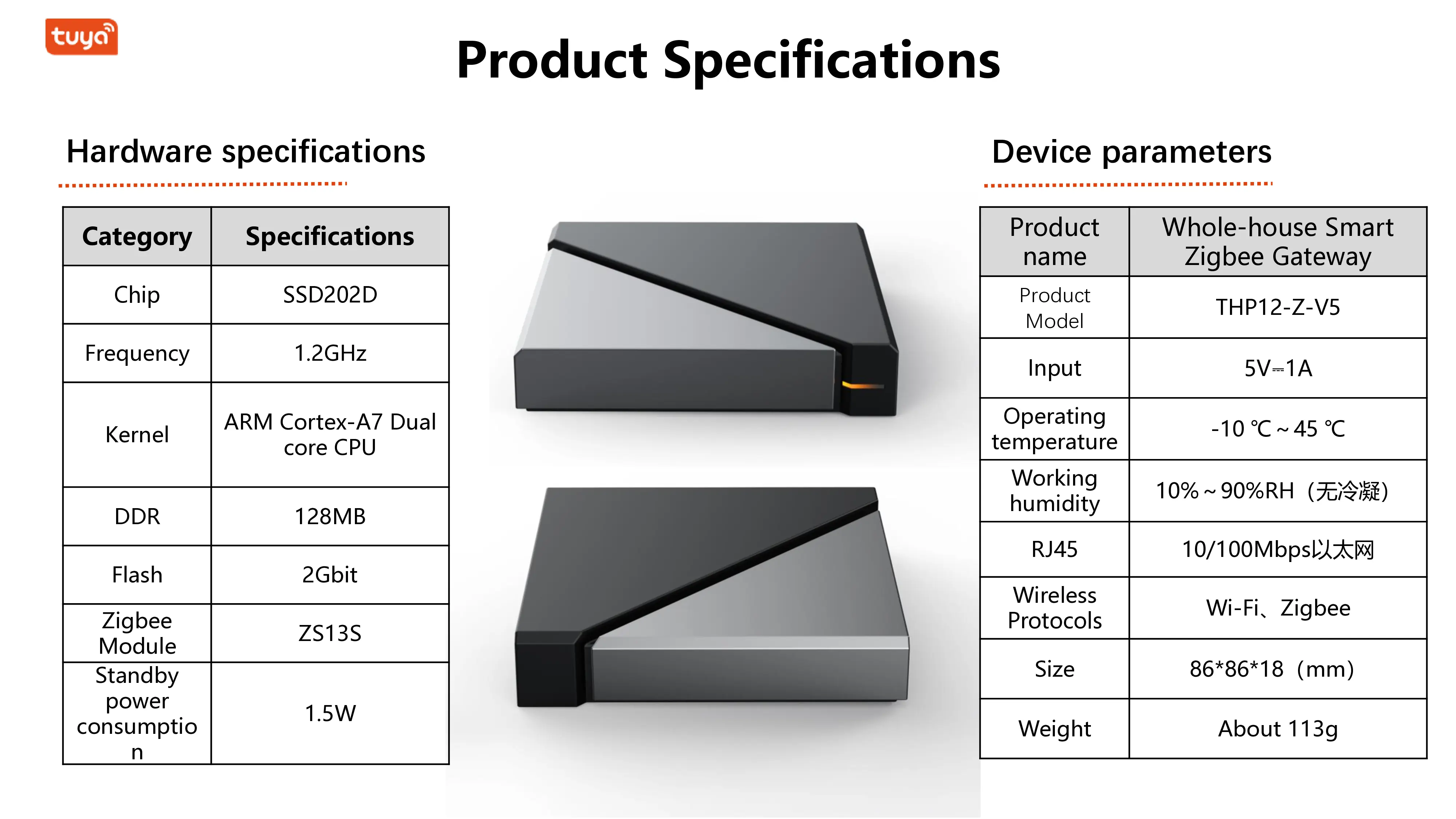 tuya

Product Specifications

Hardware specifications

| Category | Specifications |
|---|---|
| Chip | SSD202D |
| Frequency | 1.2GHz |
| Kernel | ARM Cortex-A7 Dual core CPU |
| DDR | 128MB |
| Flash | 2Gbit |
| Zigbee Module | ZS13S |
| Standby power consumption | 1.5W |

Device parameters

| Product name | Whole-house Smart Zigbee Gateway |
|---|---|
| Product Model | THP12-Z-V5 |
| Input | 5V⎓1A |
| Operating temperature | -10 ℃ ~ 45 ℃ |
| Working humidity | 10% ~ 90%RH（无冷凝） |
| RJ45 | 10/100Mbps以太网 |
| Wireless Protocols | Wi-Fi、Zigbee |
| Size | 86*86*18（mm） |
| Weight | About 113g |